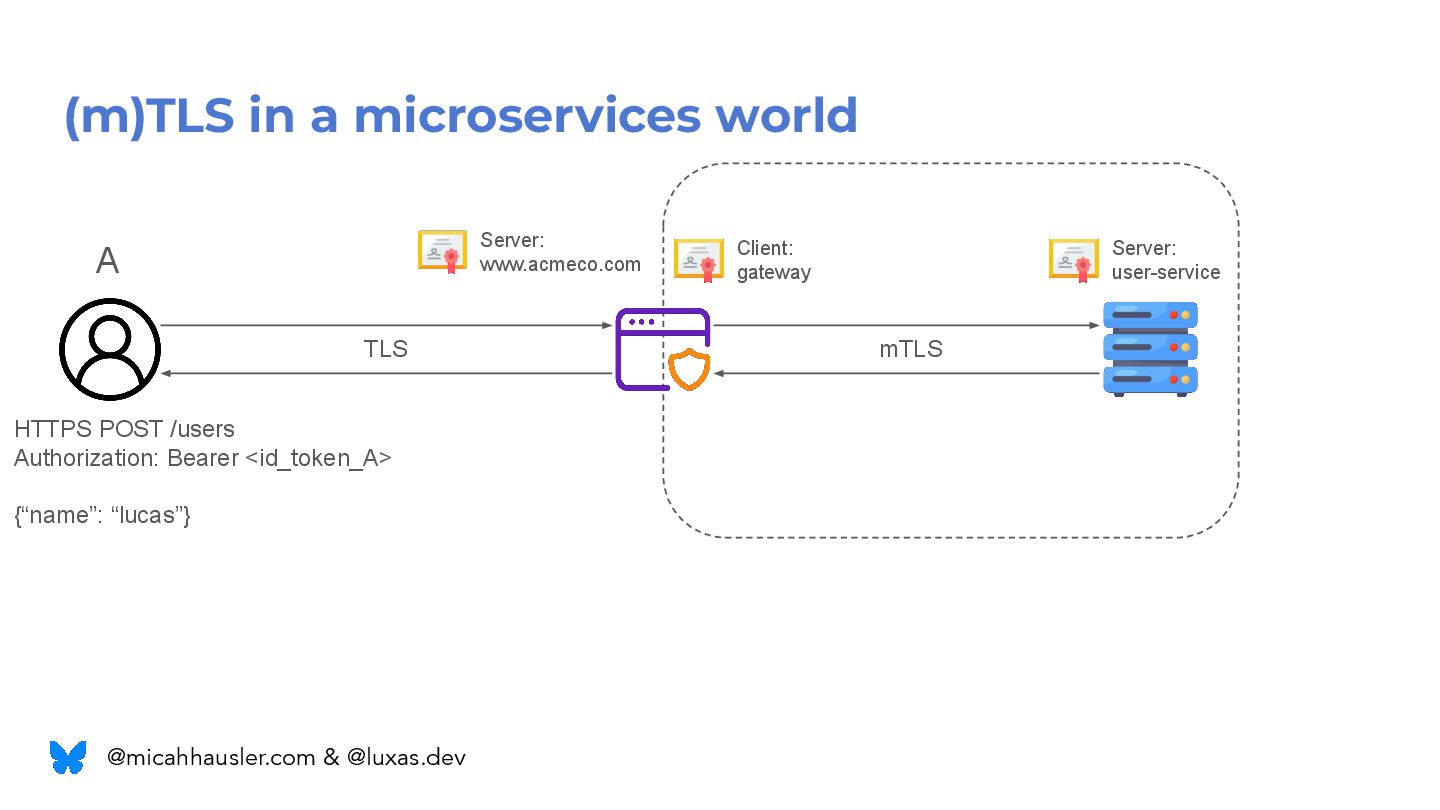 (m)TLS in a microservices world

A

Server:
www.acmeco.com

Client:
gateway

Server:
user-service

TLS

mTLS

HTTPS POST /users
Authorization: Bearer <id_token_A>

{“name”: “lucas”}

@micahhausler.com & @luxas.dev